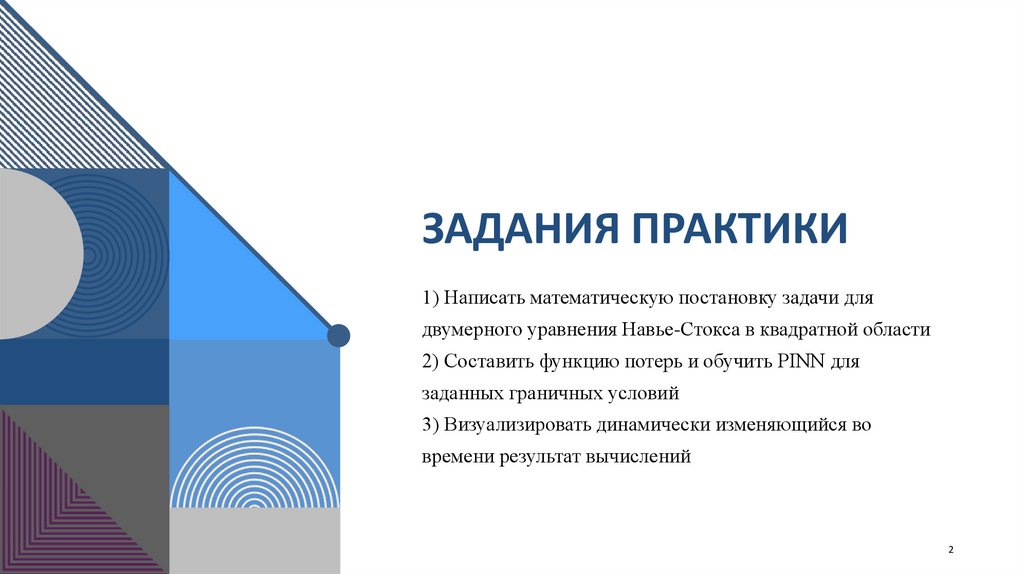 ЗАДАНИЯ ПРАКТИКИ

1) Написать математическую постановку задачи для двумерного уравнения Навье-Стокса в квадратной области
2) Составить функцию потерь и обучить PINN для заданных граничных условий
3) Визуализировать динамически изменяющийся во времени результат вычислений

2